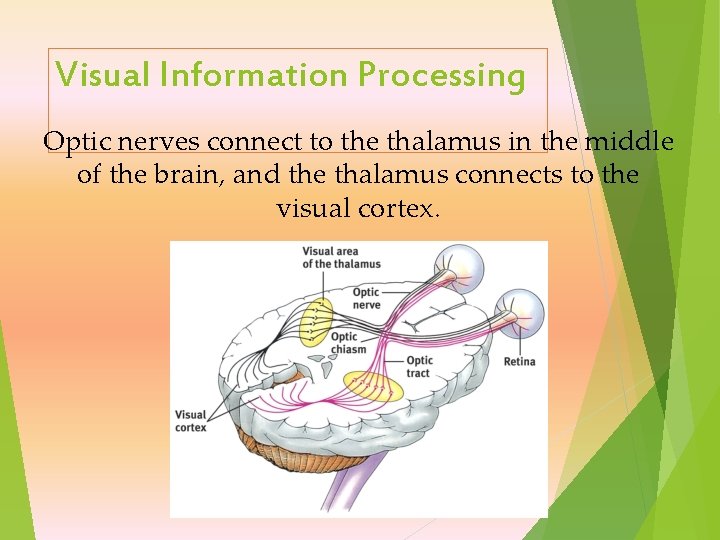 Visual Information Processing

Optic nerves connect to the thalamus in the middle of the brain, and the thalamus connects to the visual cortex.

Visual area of the thalamus

Optic nerve

Optic chiasm

Optic tract

Retina

Visual cortex